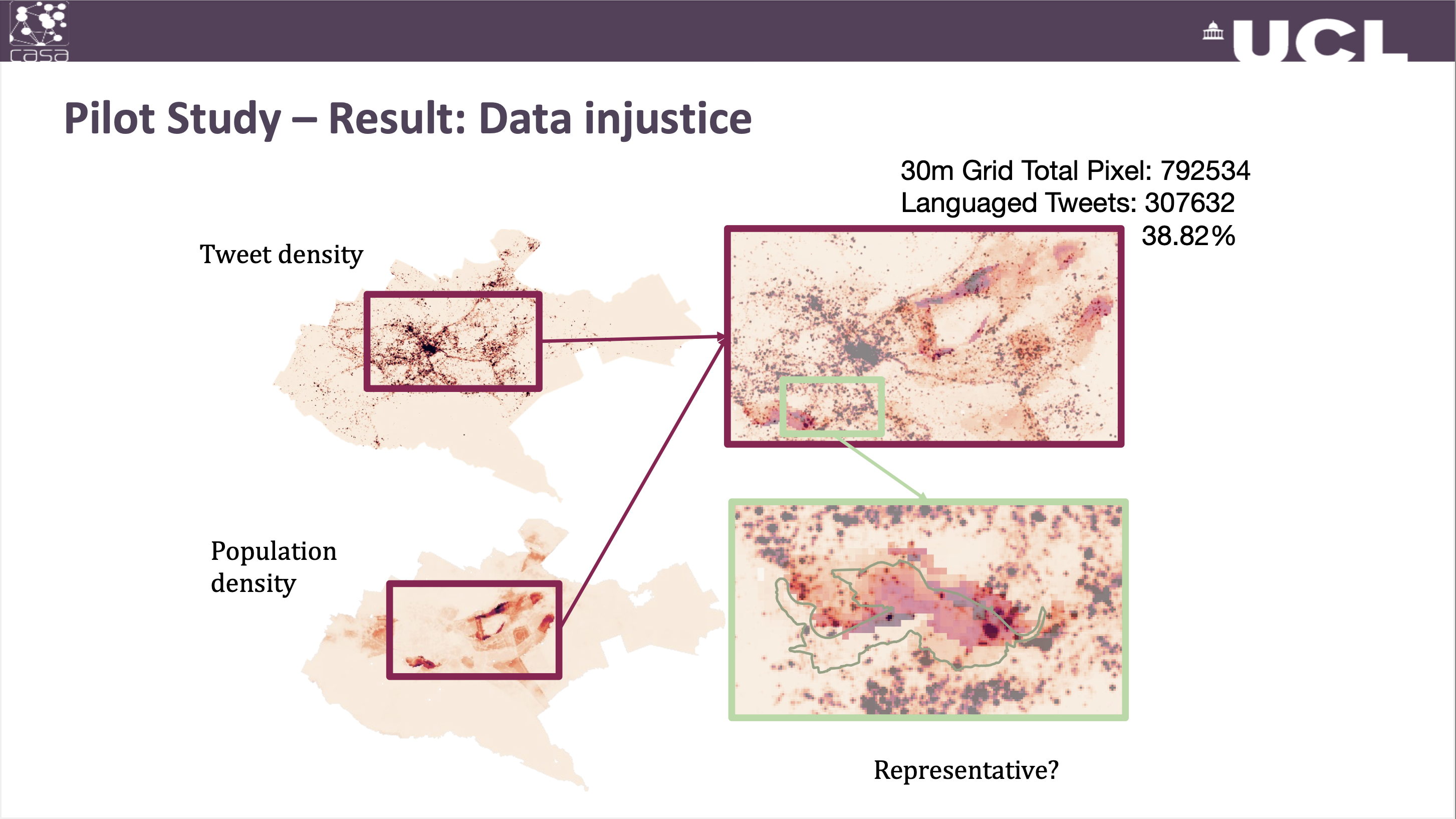 casa

UCL

Pilot Study – Result: Data injustice

30m Grid Total Pixel: 792534
Languaged Tweets: 307632
38.82%

Tweet density

Population density

Representative?